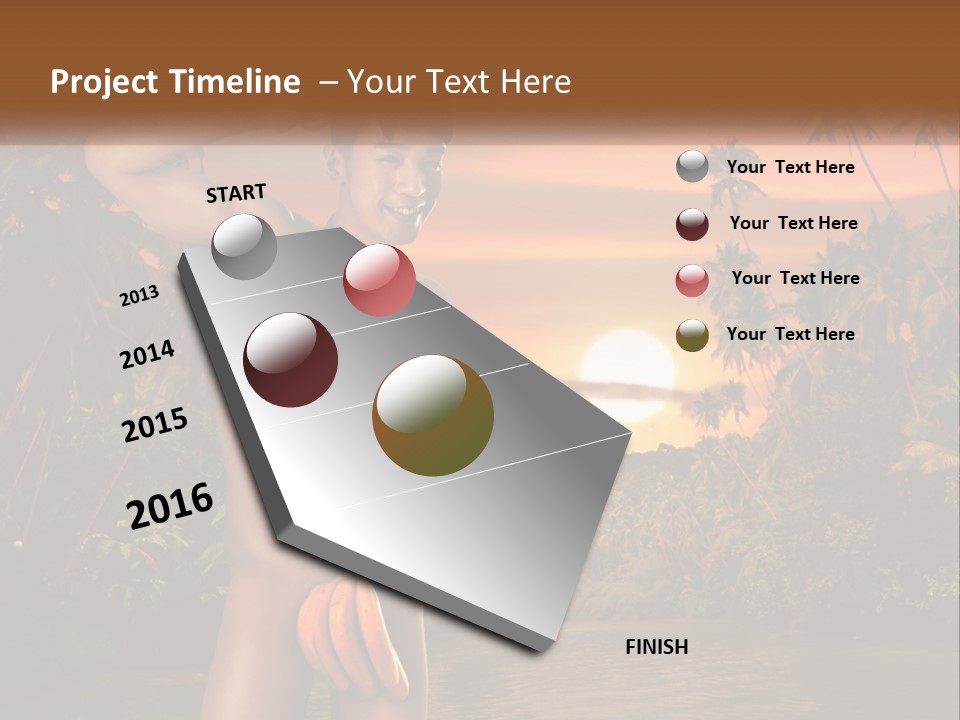 Project Timeline – Your Text Here

START

2013

2014

2015

2016

FINISH

Your Text Here

Your Text Here

Your Text Here

Your Text Here